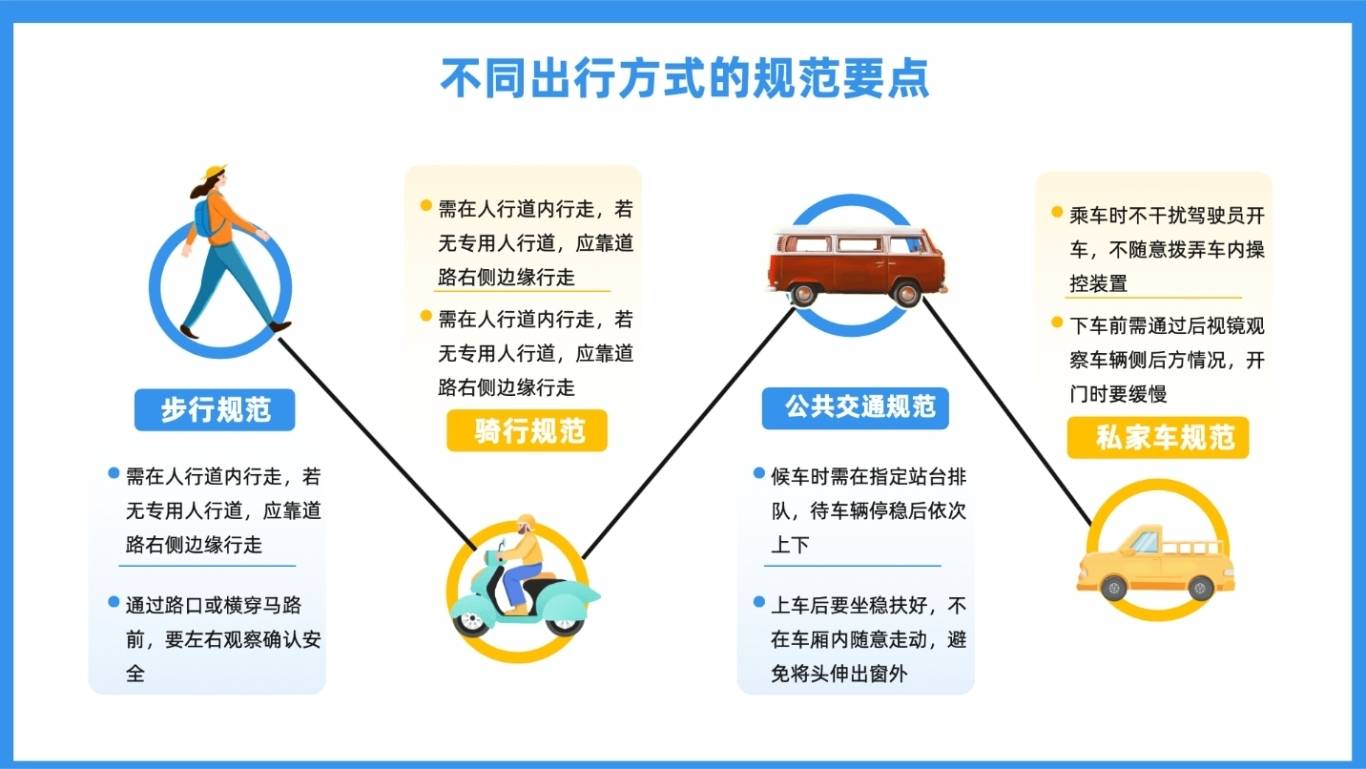 不同出行方式的规范要点

步行规范

需在人行道内行走，若无专用人行道，应靠道路右侧边缘行走

通过路口或横穿马路前，要左右观察确认安全

需在人行道内行走，若无专用人行道，应靠道路右侧边缘行走

需在人行道内行走，若无专用人行道，应靠道路右侧边缘行走

骑行规范

公共交通规范

候车时需在指定站台排队，待车辆停稳后依次上下

上车后要坐稳扶好，不在车厢内随意走动，避免将头伸出窗外

乘车时不干扰驾驶员开车，不随意拨弄车内操控装置

下车前需通过后视镜观察车辆侧后方情况，开门时要缓慢

私家车规范